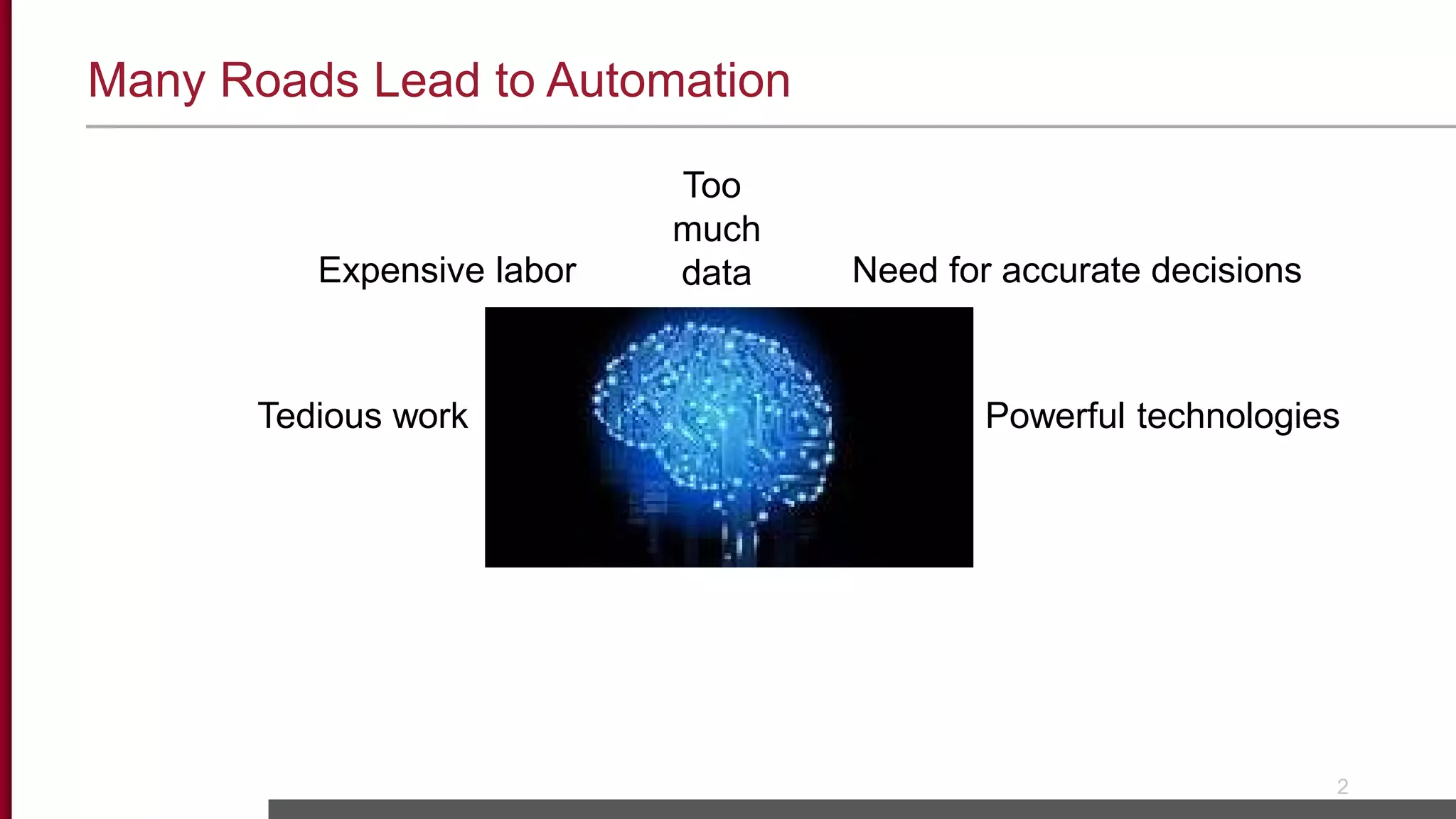 Many Roads Lead to Automation

Too much data

Expensive labor

Need for accurate decisions

Tedious work

Powerful technologies

2